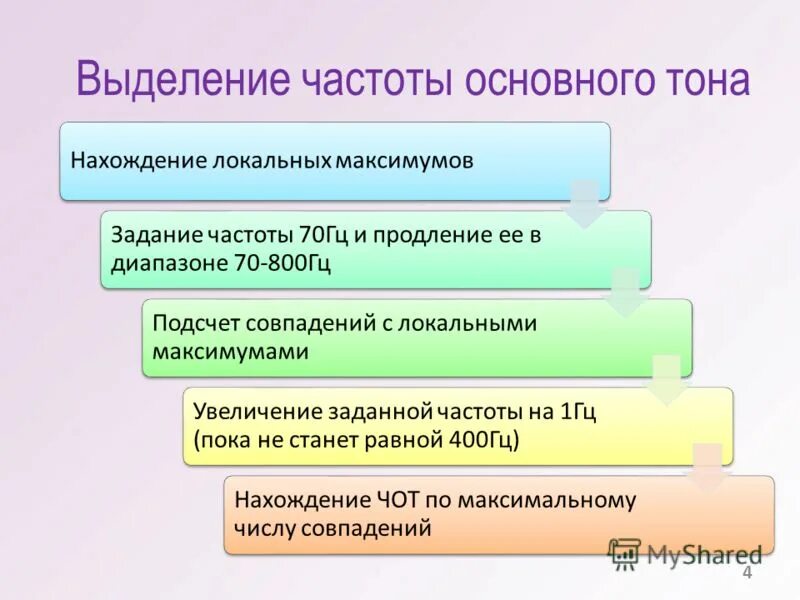 Выделение частоты основного тона

Нахождение локальных максимумов

Задание частоты 70Гц и продление ее в диапазоне 70-800Гц

Подсчет совпадений с локальными максимумами

Увеличение заданной частоты на 1Гц (пока не станет равной 400Гц)

Нахождение ЧОТ по максимальному числу совпадений

MyShared

4